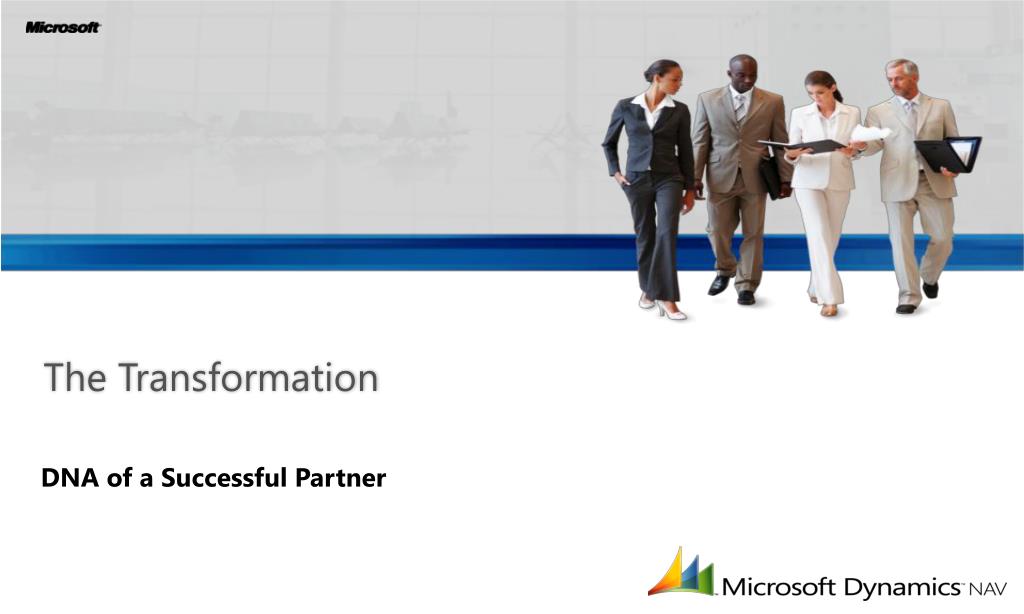 Microsoft

The Transformation

DNA of a Successful Partner

Microsoft Dynamics NAV